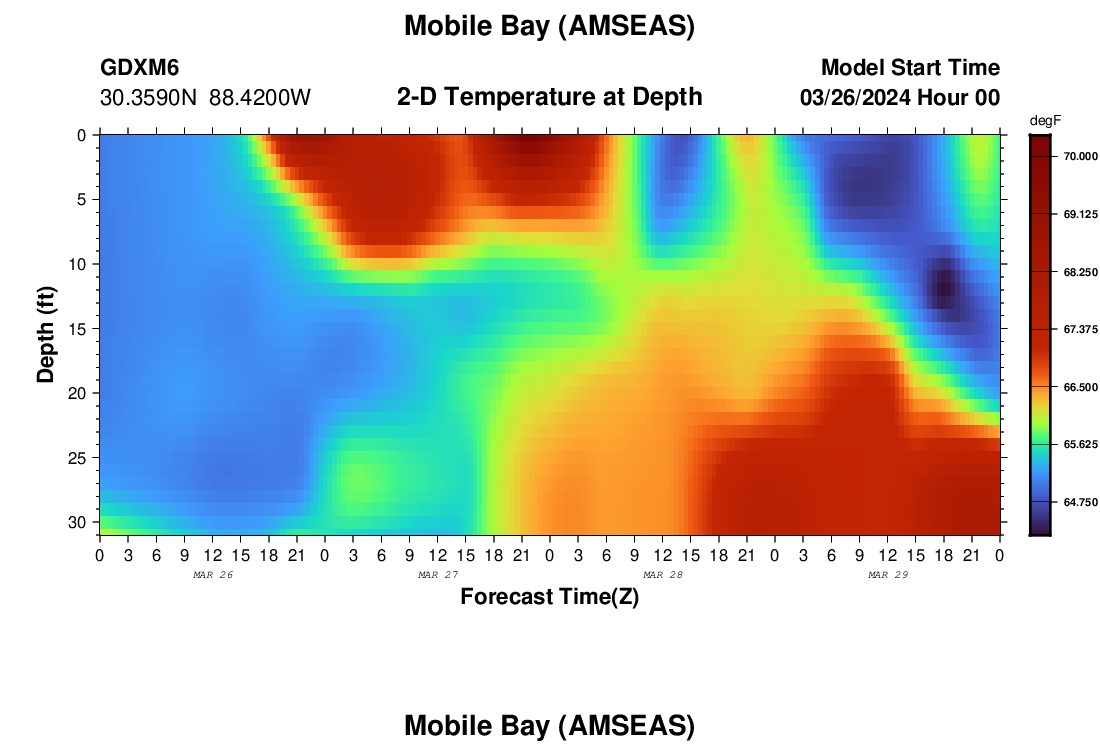 Mobile Bay (AMSEAS)

GDXM6
30.3590N 88.4200W

2-D Temperature at Depth

Model Start Time
03/26/2024 Hour 00

degF
70.000
69.125
68.250
67.375
66.500
65.625
64.750

Depth (ft)
0
5
10
15
20
25
30

0 3 6 9 12 15 18 21 0 3 6 9 12 15 18 21 0 3 6 9 12 15 18 21 0 3 6 9 12 15 18 21 0
MAR 26
MAR 27
MAR 28
MAR 29

Forecast Time(Z)

Mobile Bay (AMSEAS)